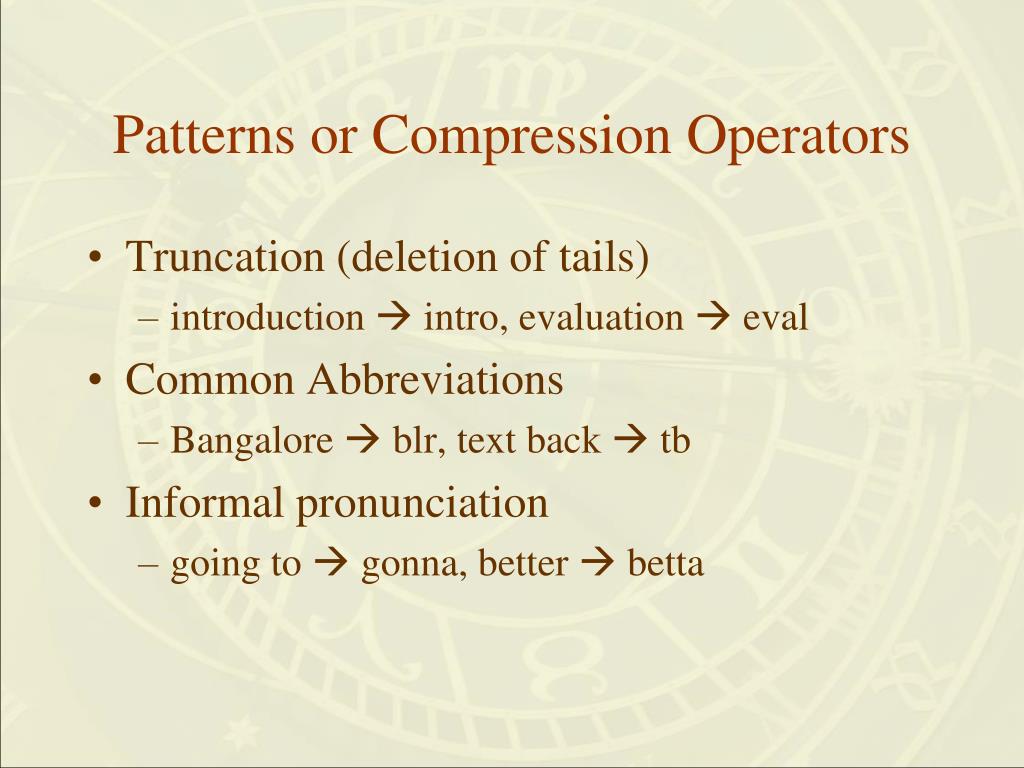 Patterns or Compression Operators

• Truncation (deletion of tails)
  – introduction → intro, evaluation → eval
• Common Abbreviations
  – Bangalore → blr, text back → tb
• Informal pronunciation
  – going to → gonna, better → betta